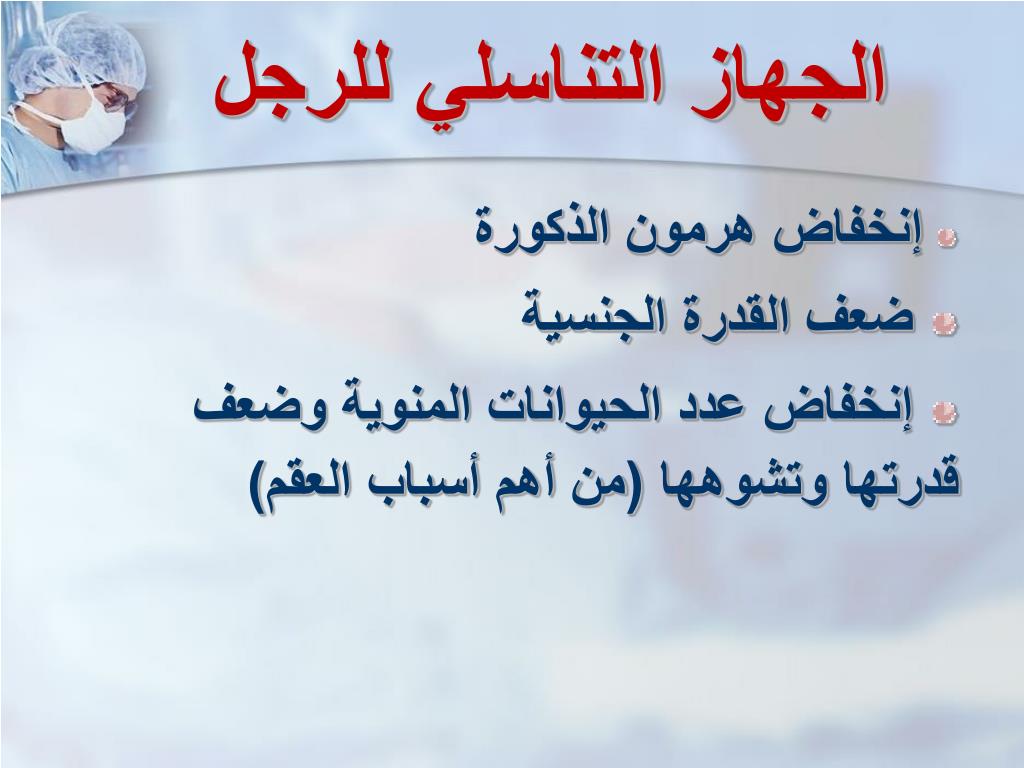 الجهاز التناسلي للرجل

• إنخفاض هرمون الذكورة
• ضعف القدرة الجنسية
• إنخفاض عدد الحيوانات المنوية وضعف قدرتها وتشوهها (من أهم أسباب العقم)